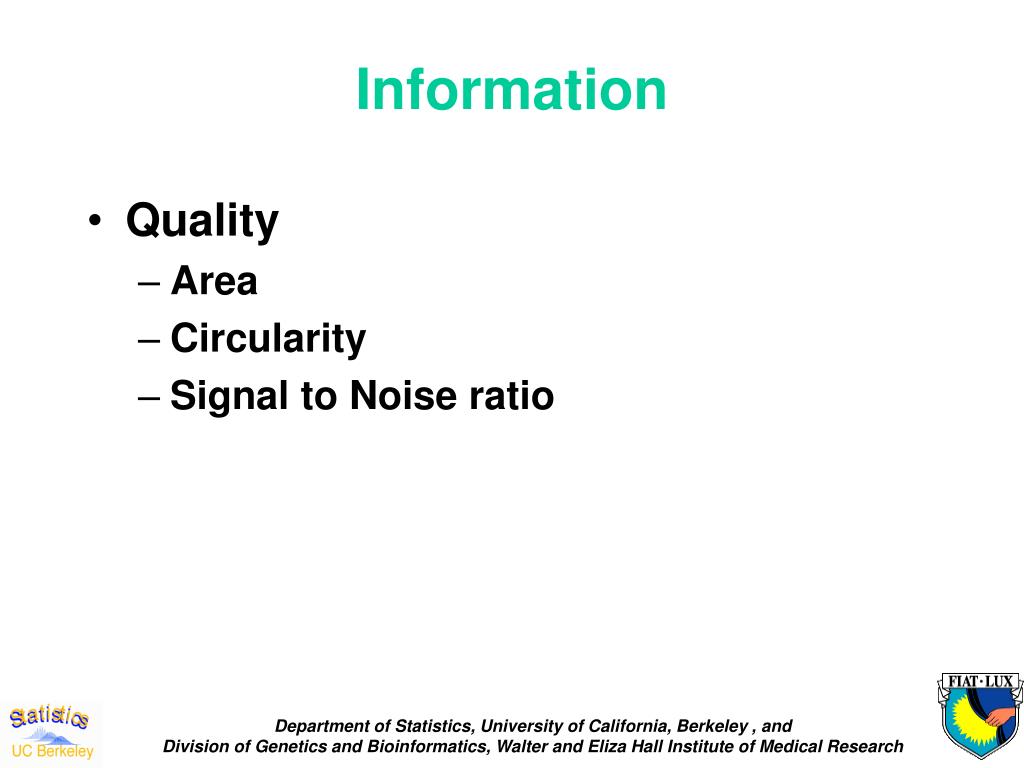 Information

• Quality
  – Area
  – Circularity
  – Signal to Noise ratio

Statistics
UC Berkeley

Department of Statistics, University of California, Berkeley , and
Division of Genetics and Bioinformatics, Walter and Eliza Hall Institute of Medical Research

FIAT · LUX